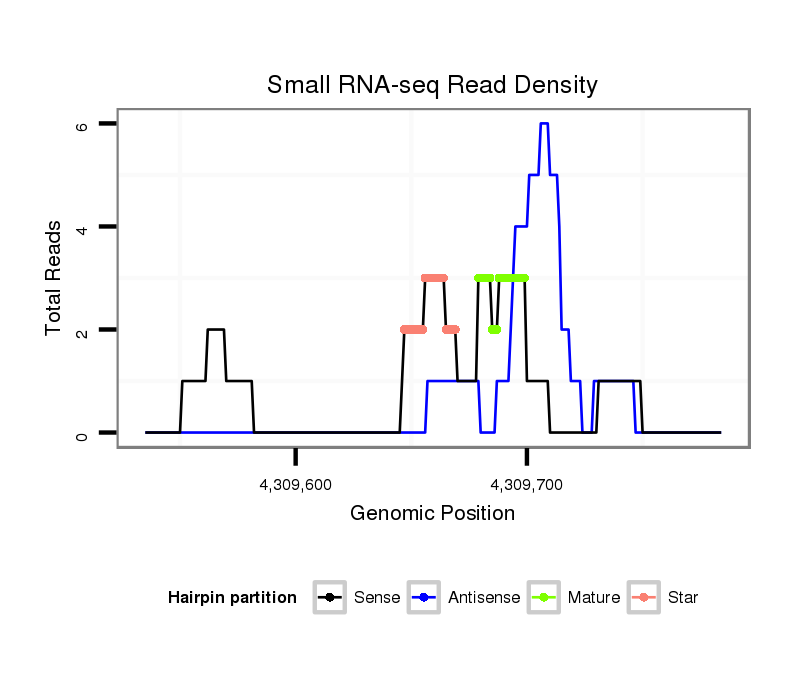 Small RNA-seq Read Density

Total Reads

6
4
2
0

4,309,600
4,309,700

Genomic Position

Hairpin partition Sense Antisense Mature Star